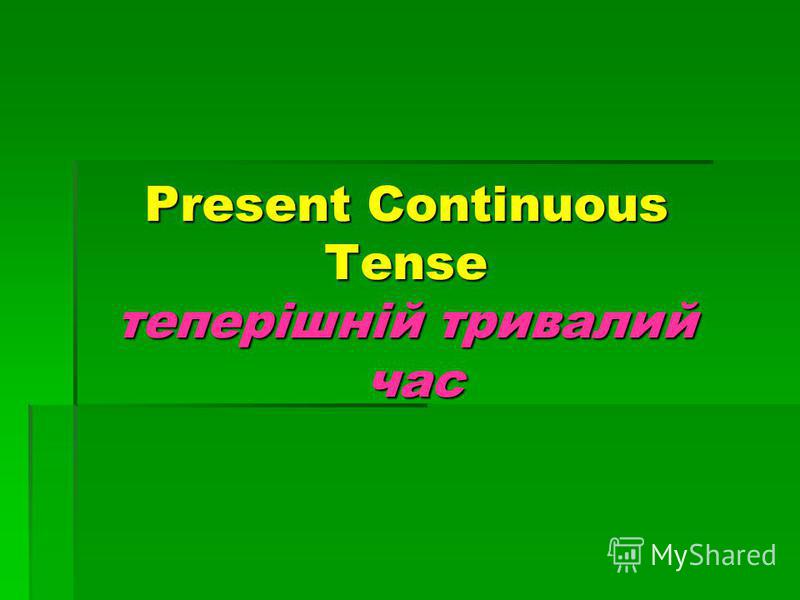 Present Continuous Tense
теперішній тривалий час

MyShared